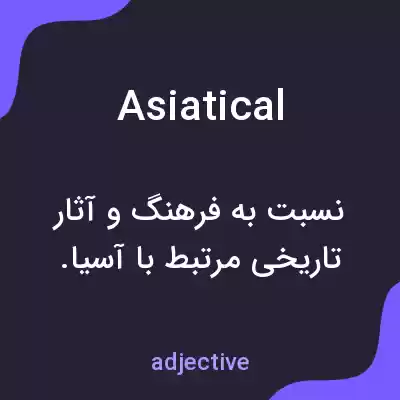 Asiatical

نسبت به فرهنگ و آثار تاریخی مرتبط با آسیا.

adjective